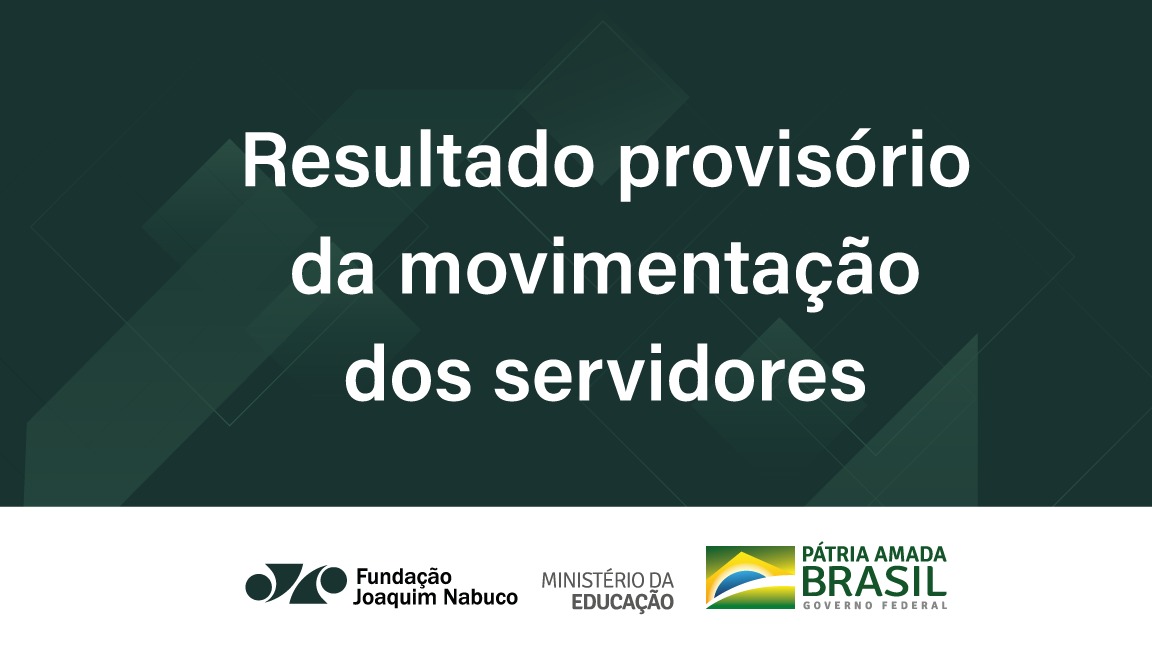 Resultado provisório da movimentação dos servidores

Fundação Joaquim Nabuco

MINISTÉRIO DA EDUCAÇÃO

PÁTRIA AMADA BRASIL
GOVERNO FEDERAL